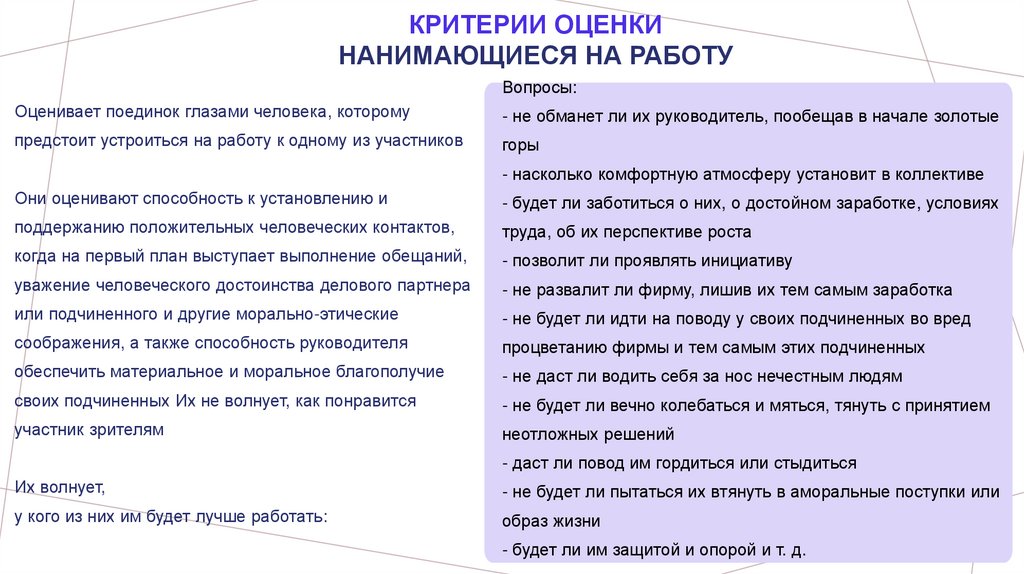 КРИТЕРИИ ОЦЕНКИ
НАНИМАЮЩИЕСЯ НА РАБОТУ

Оценивает поединок глазами человека, которому предстоит устроиться на работу к одному из участников

Они оценивают способность к установлению и поддержанию положительных человеческих контактов, когда на первый план выступает выполнение обещаний, уважение человеческого достоинства делового партнера или подчиненного и другие морально-этические соображения, а также способность руководителя обеспечить материальное и моральное благополучие своих подчиненных Их не волнует, как понравится участник зрителям

Их волнует,
у кого из них им будет лучше работать:

Вопросы:
- не обманет ли их руководитель, пообещав в начале золотые горы
- насколько комфортную атмосферу установит в коллективе
- будет ли заботиться о них, о достойном заработке, условиях труда, об их перспективе роста
- позволит ли проявлять инициативу
- не развалит ли фирму, лишив их тем самым заработка
- не будет ли идти на поводу у своих подчиненных во вред процветанию фирмы и тем самым этих подчиненных
- не даст ли водить себя за нос нечестным людям
- не будет ли вечно колебаться и мяться, тянуть с принятием неотложных решений
- даст ли повод им гордиться или стыдиться
- не будет ли пытаться их втянуть в аморальные поступки или образ жизни
- будет ли им защитой и опорой и т. д.